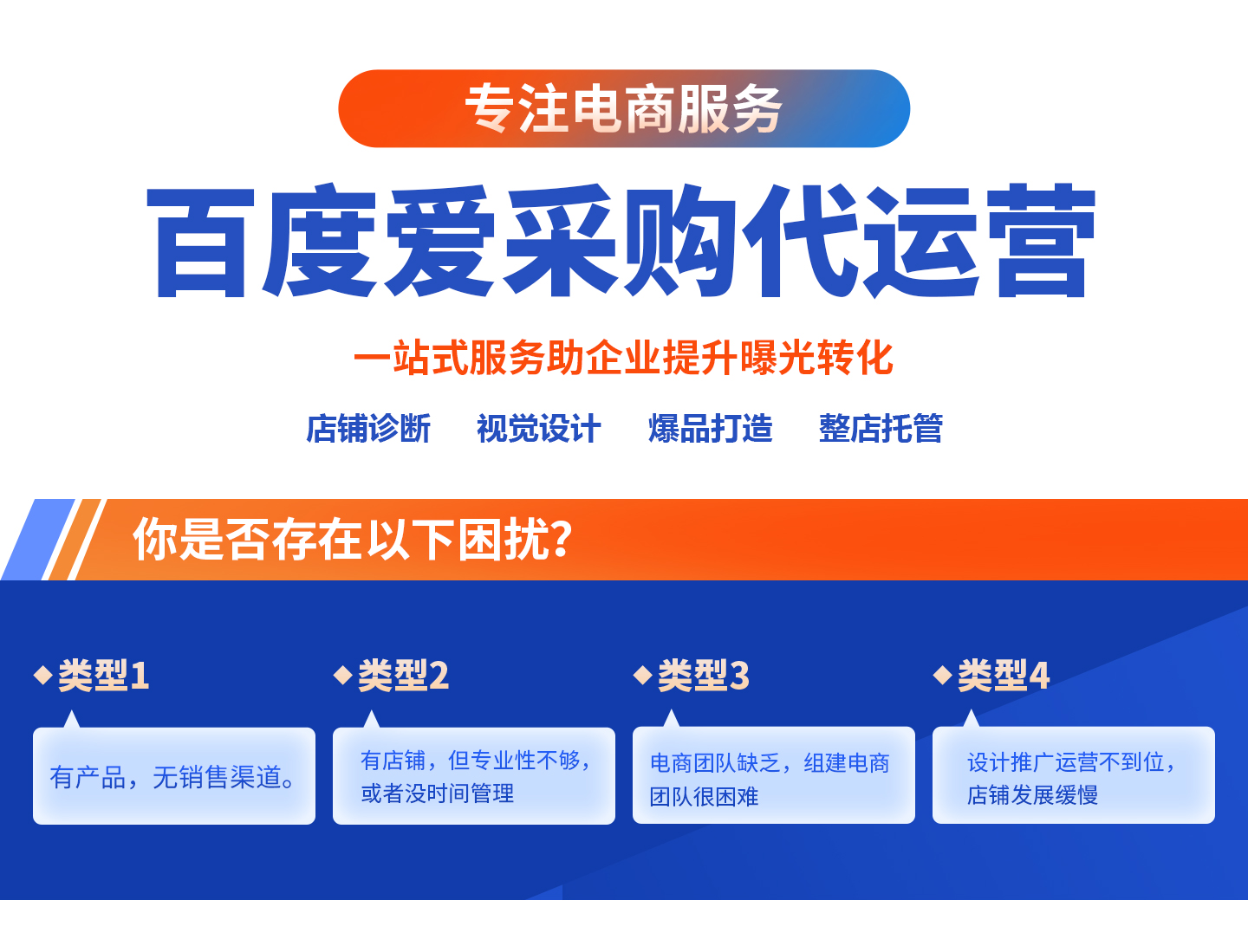 专注电商服务

百度爱采购代运营

一站式服务助企业提升曝光转化

店铺诊断 视觉设计 爆品打造 整店托管

你是否存在以下困扰?

◆类型1

有产品，无销售渠道。

◆类型2

有店铺，但专业性不够，或者没时间管理

◆类型3

电商团队缺乏，组建电商团队很困难

◆类型4

设计推广运营不到位，店铺发展缓慢